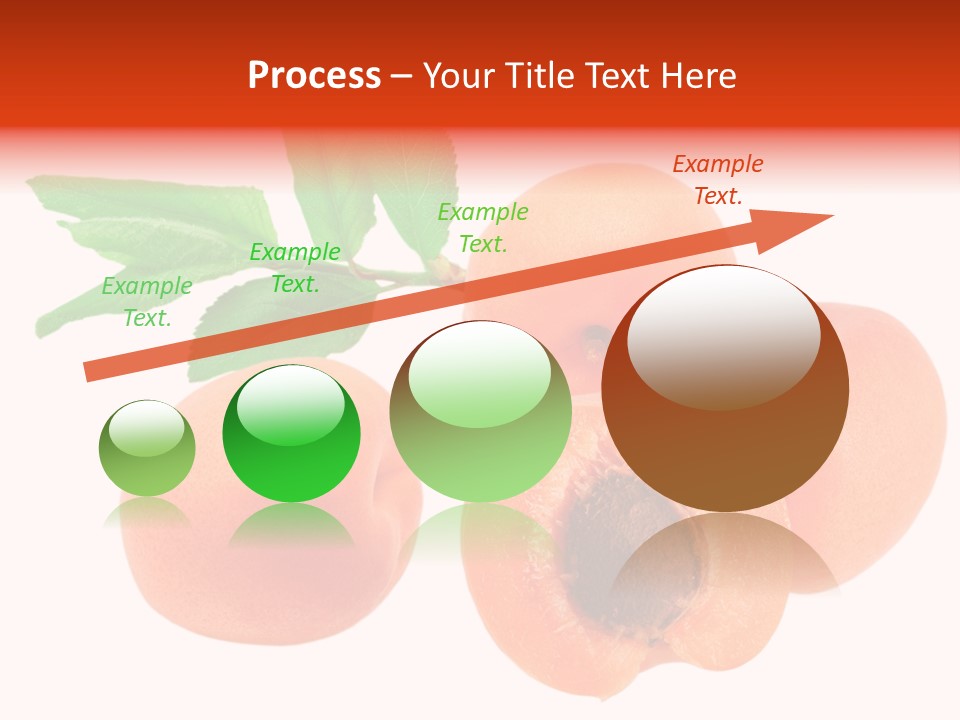 Process – Your Title Text Here

Example Text.

Example Text.

Example Text.

Example Text.